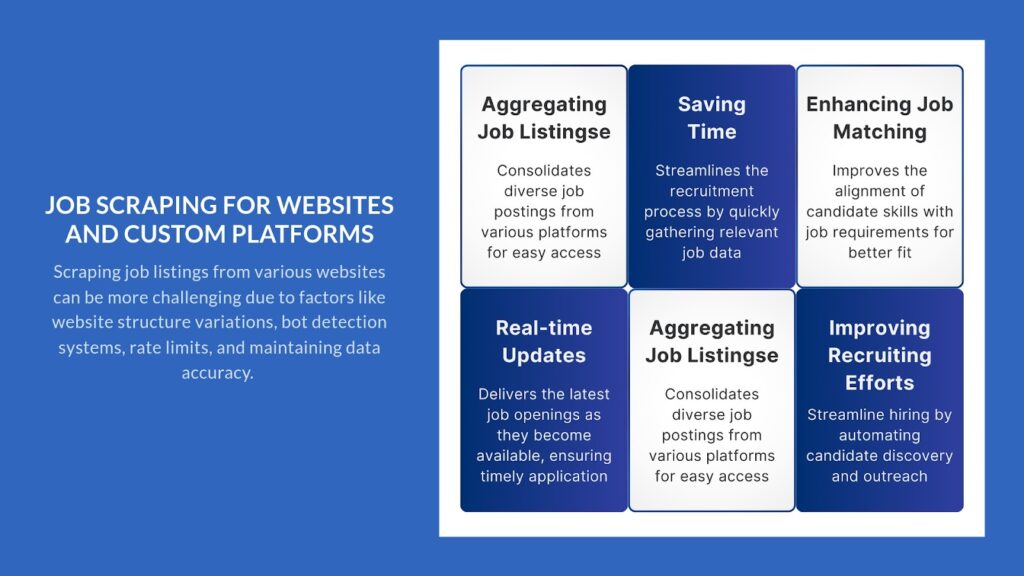 JOB SCRAPING FOR WEBSITES AND CUSTOM PLATFORMS

Scraping job listings from various websites can be more challenging due to factors like website structure variations, bot detection systems, rate limits, and maintaining data accuracy.

Aggregating Job Listingse

Consolidates diverse job postings from various platforms for easy access

Saving Time

Streamlines the recruitment process by quickly gathering relevant job data

Enhancing Job Matching

Improves the alignment of candidate skills with job requirements for better fit

Real-time Updates

Delivers the latest job openings as they become available, ensuring timely application

Aggregating Job Listingse

Consolidates diverse job postings from various platforms for easy access

Improving Recruiting Efforts

Streamline hiring by automating candidate discovery and outreach